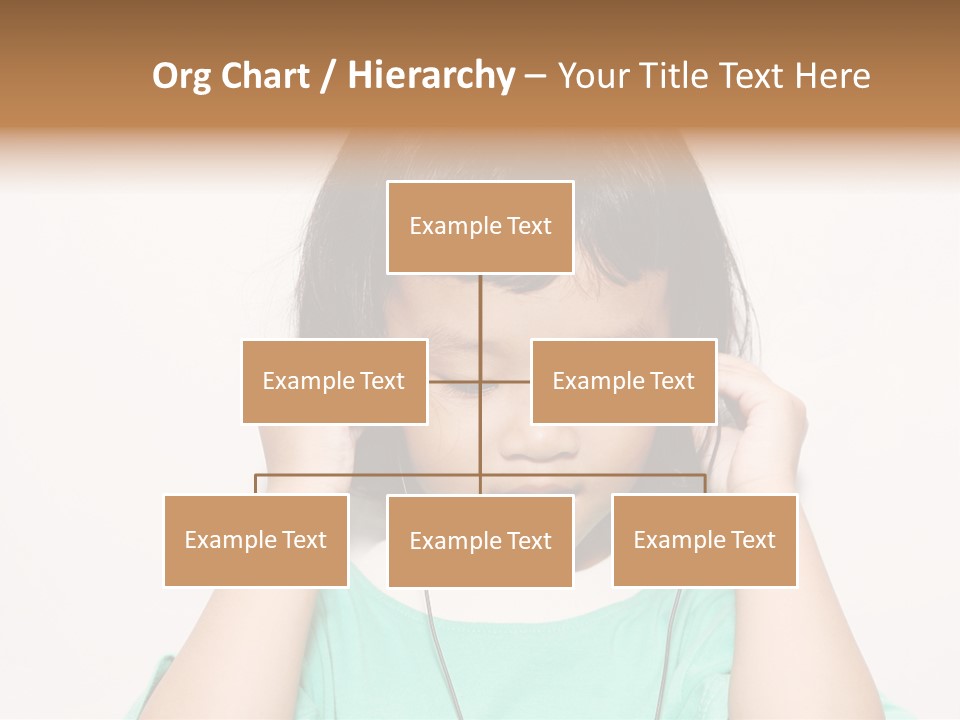 Org Chart / Hierarchy – Your Title Text Here

Example Text

Example Text

Example Text

Example Text

Example Text

Example Text